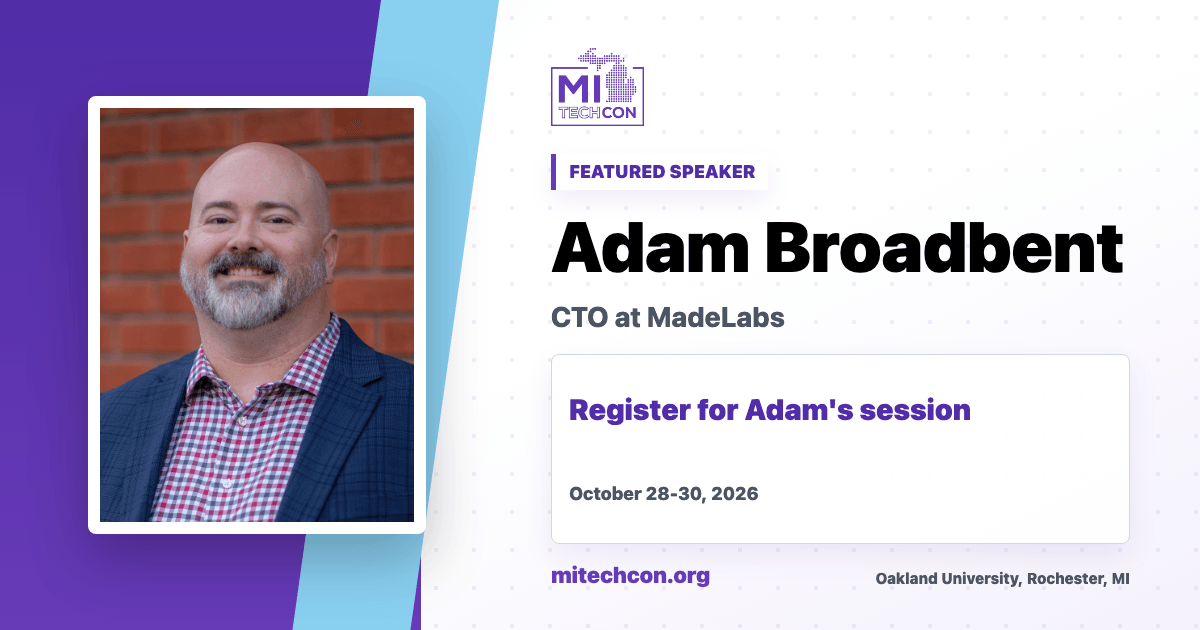 MI TECHCON

FEATURED SPEAKER

Adam Broadbent

CTO at MadeLabs

Register for Adam's session

October 28-30, 2026

mitechcon.org

Oakland University, Rochester, MI